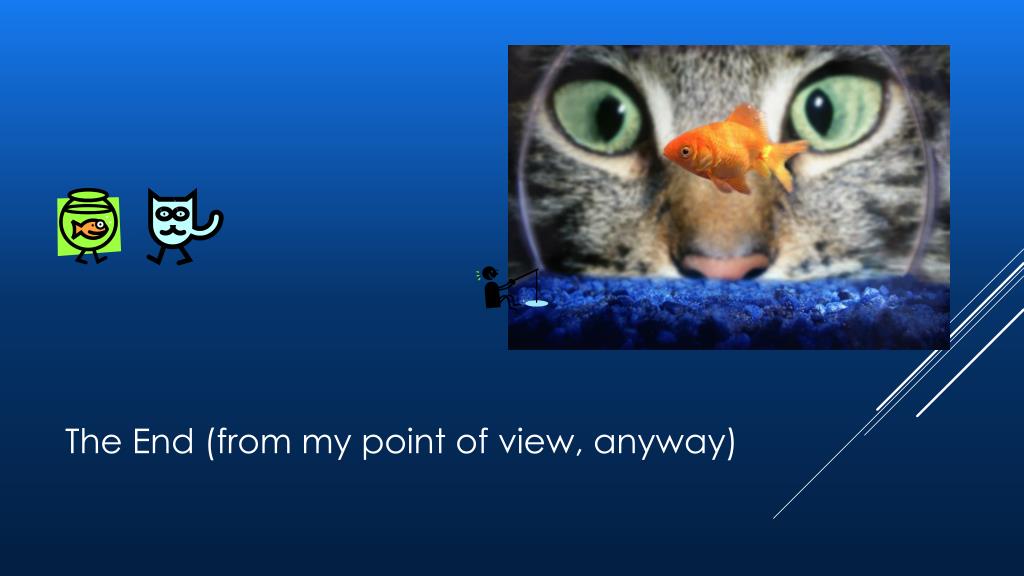 The End (from my point of view, anyway)